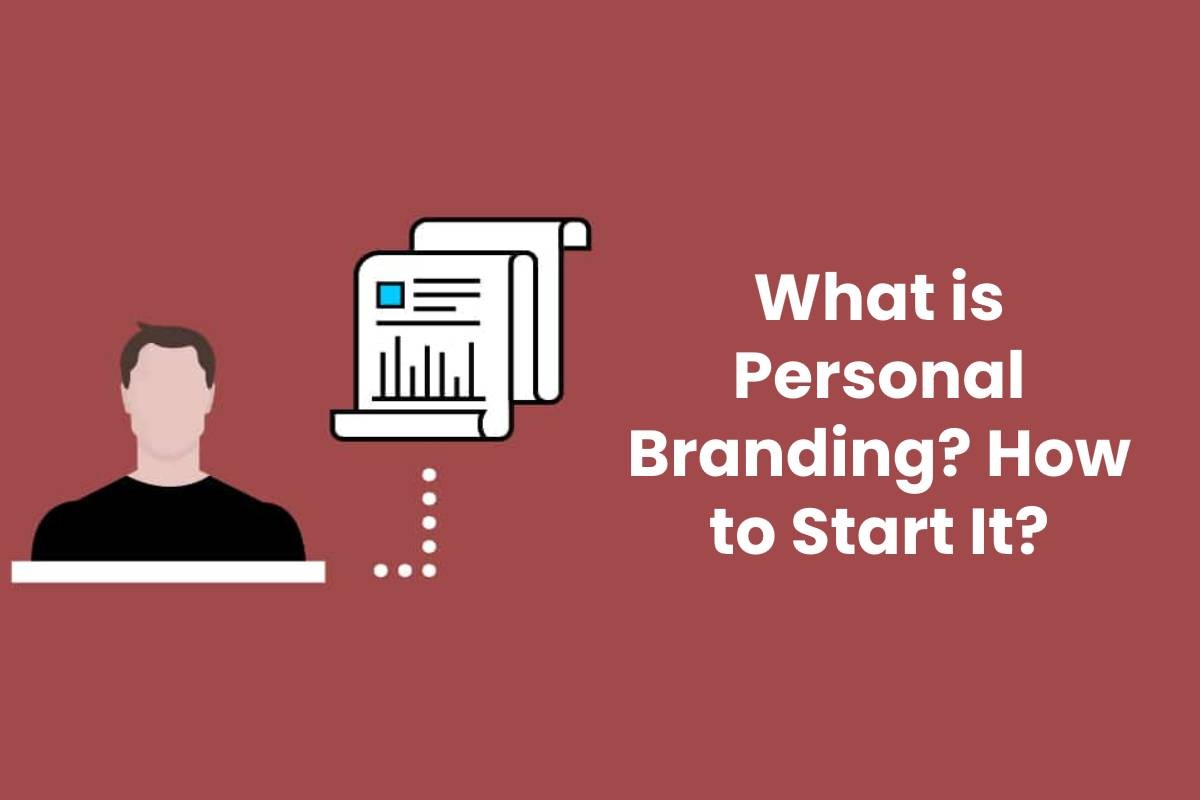 What is Personal Branding? How to Start It?